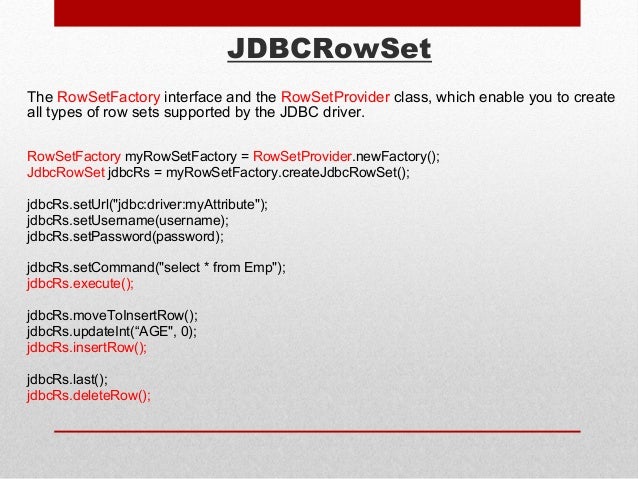 JDBCRowSet

The RowSetFactory interface and the RowSetProvider class, which enable you to create all types of row sets supported by the JDBC driver.

RowSetFactory myRowSetFactory = RowSetProvider.newFactory();
JdbcRowSet jdbcRs = myRowSetFactory.createJdbcRowSet();

jdbcRs.setUrl("jdbc:driver:myAttribute");
jdbcRs.setUsername(username);
jdbcRs.setPassword(password);

jdbcRs.setCommand("select * from Emp");
jdbcRs.execute();

jdbcRs.moveToInsertRow();
jdbcRs.updateInt(“AGE", 0);
jdbcRs.insertRow();

jdbcRs.last();
jdbcRs.deleteRow();